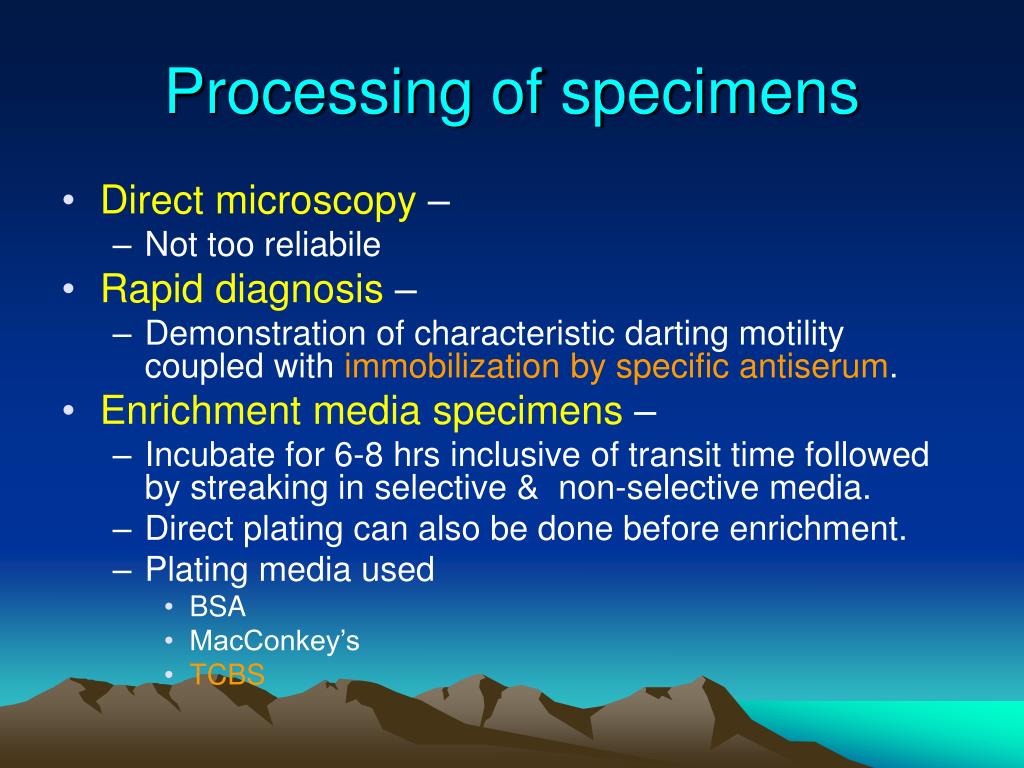 Processing of specimens

• Direct microscopy –
– Not too reliabile
• Rapid diagnosis –
– Demonstration of characteristic darting motility coupled with immobilization by specific antiserum.
• Enrichment media specimens –
– Incubate for 6-8 hrs inclusive of transit time followed by streaking in selective & non-selective media.
– Direct plating can also be done before enrichment.
– Plating media used
• BSA
• MacConkey's
• TCBS